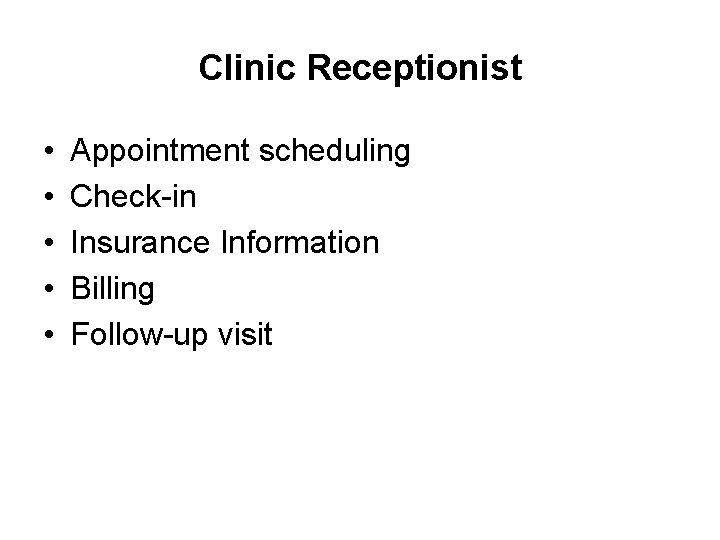 Clinic Receptionist

• Appointment scheduling
• Check-in
• Insurance Information
• Billing
• Follow-up visit